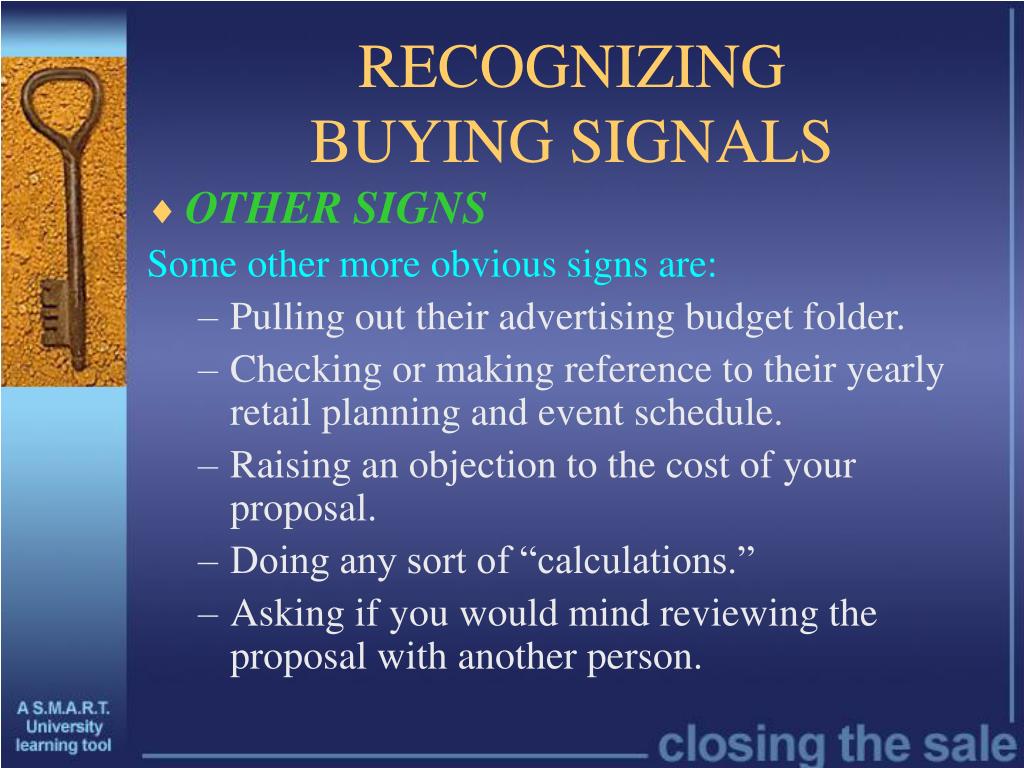 RECOGNIZING BUYING SIGNALS

♦ OTHER SIGNS

Some other more obvious signs are:

– Pulling out their advertising budget folder.
– Checking or making reference to their yearly retail planning and event schedule.
– Raising an objection to the cost of your proposal.
– Doing any sort of “calculations.”
– Asking if you would mind reviewing the proposal with another person.

A S.M.A.R.T. University learning tool

closing the sale